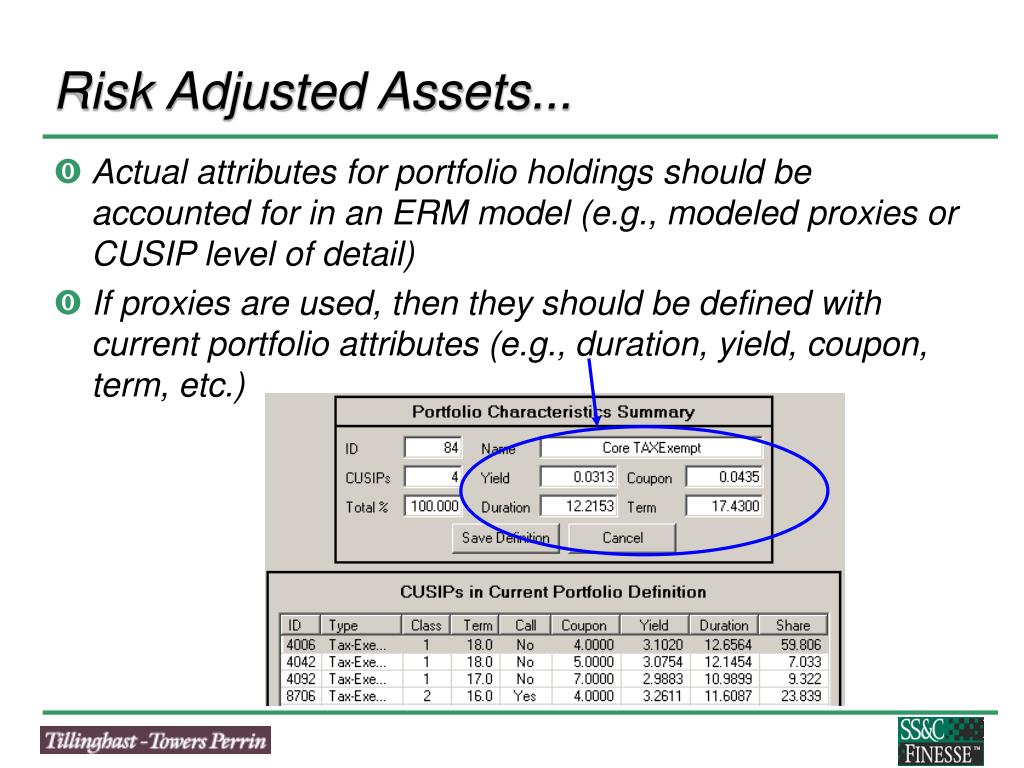 Risk Adjusted Assets...

Actual attributes for portfolio holdings should be accounted for in an ERM model (e.g., modeled proxies or CUSIP level of detail)

If proxies are used, then they should be defined with current portfolio attributes (e.g., duration, yield, coupon, term, etc.)

Portfolio Characteristics Summary

ID 84 Name Core TAXExempt
CUSIPs 4 Yield 0.0313 Coupon 0.0435
Total % 100.000 Duration 12.2153 Term 17.4300

Save Definition Cancel

CUSIPs in Current Portfolio Definition

| ID | Type | Class | Term | Call | Coupon | Yield | Duration | Share |
|---|---|---|---|---|---|---|---|---|
| 4006 | Tax-Exe... | 1 | 18.0 | No | 4.0000 | 3.1020 | 12.6564 | 59.806 |
| 4042 | Tax-Exe... | 1 | 18.0 | No | 5.0000 | 3.0754 | 12.1454 | 7.033 |
| 4092 | Tax-Exe... | 1 | 17.0 | No | 7.0000 | 2.9883 | 10.9899 | 9.322 |
| 8706 | Tax-Exe... | 2 | 16.0 | Yes | 4.0000 | 3.2611 | 11.6087 | 23.839 |

Tillinghast - Towers Perrin

SS&C FINESSE™